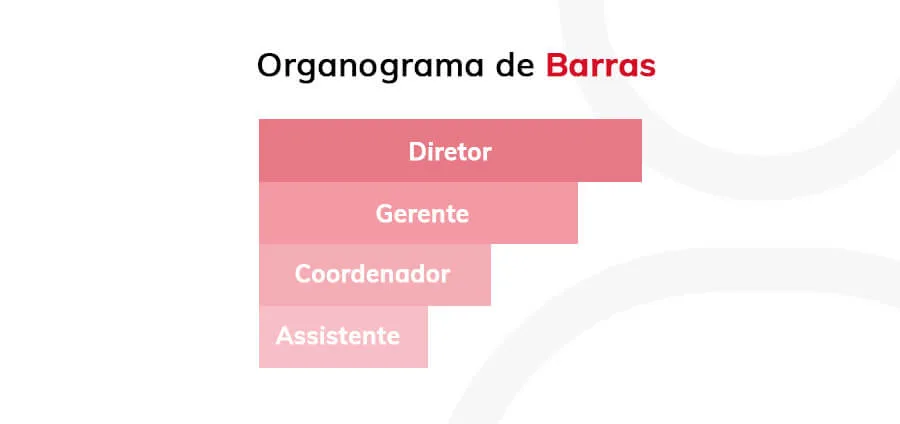 Organograma de Barras

Diretor

Gerente

Coordenador

Assistente